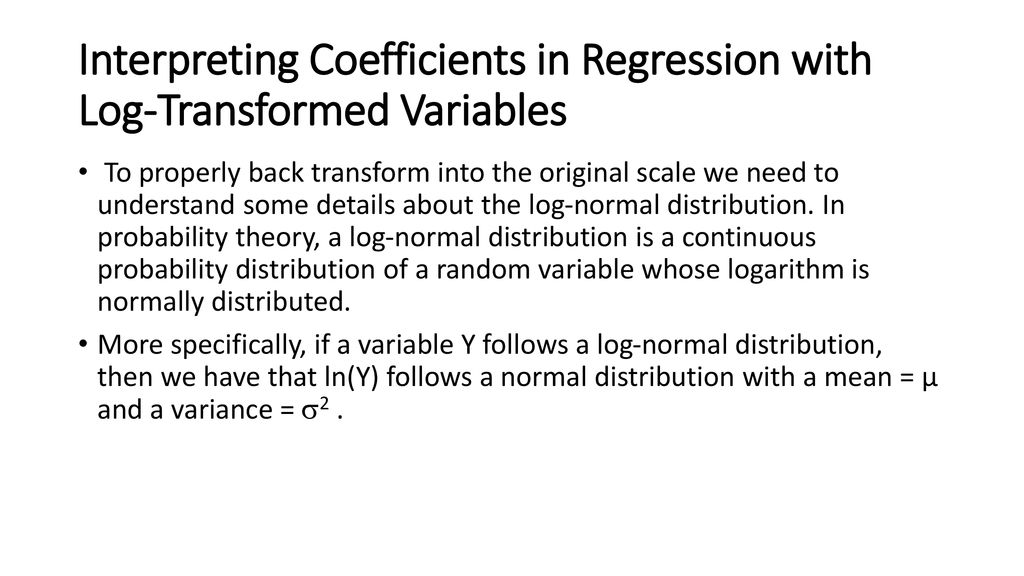 Interpreting Coefficients in Regression with Log-Transformed Variables

• To properly back transform into the original scale we need to understand some details about the log-normal distribution. In probability theory, a log-normal distribution is a continuous probability distribution of a random variable whose logarithm is normally distributed.

• More specifically, if a variable Y follows a log-normal distribution, then we have that ln(Y) follows a normal distribution with a mean = $\mu$ and a variance = $\sigma^2$ .